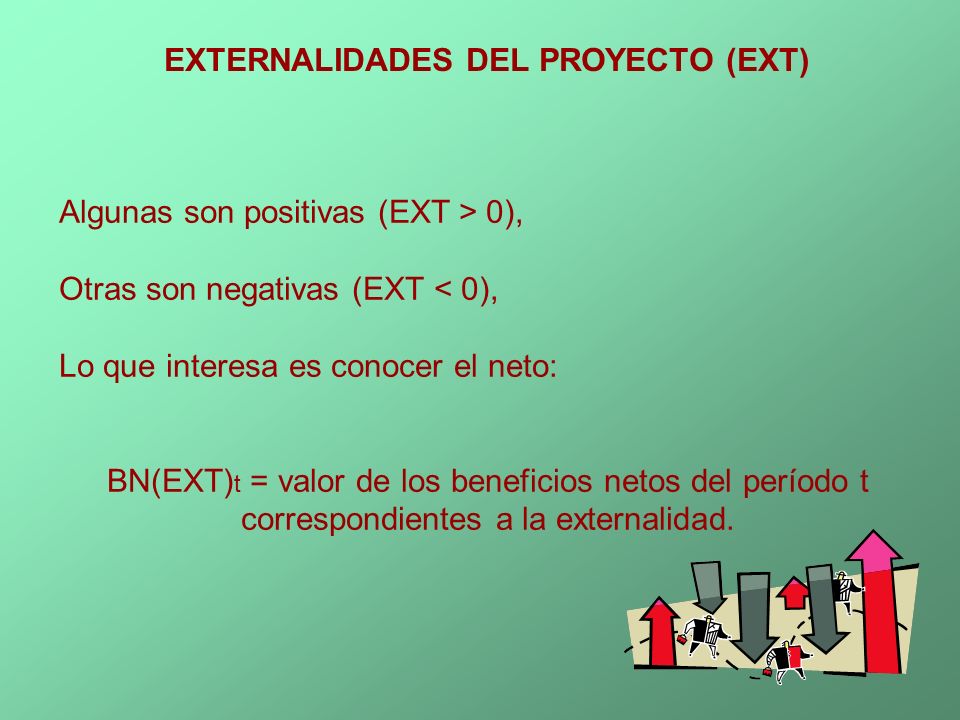 EXTERNALIDADES DEL PROYECTO (EXT)

Algunas son positivas (EXT > 0),

Otras son negativas (EXT < 0),

Lo que interesa es conocer el neto:

$BN(EXT)_t$ = valor de los beneficios netos del período t correspondientes a la externalidad.